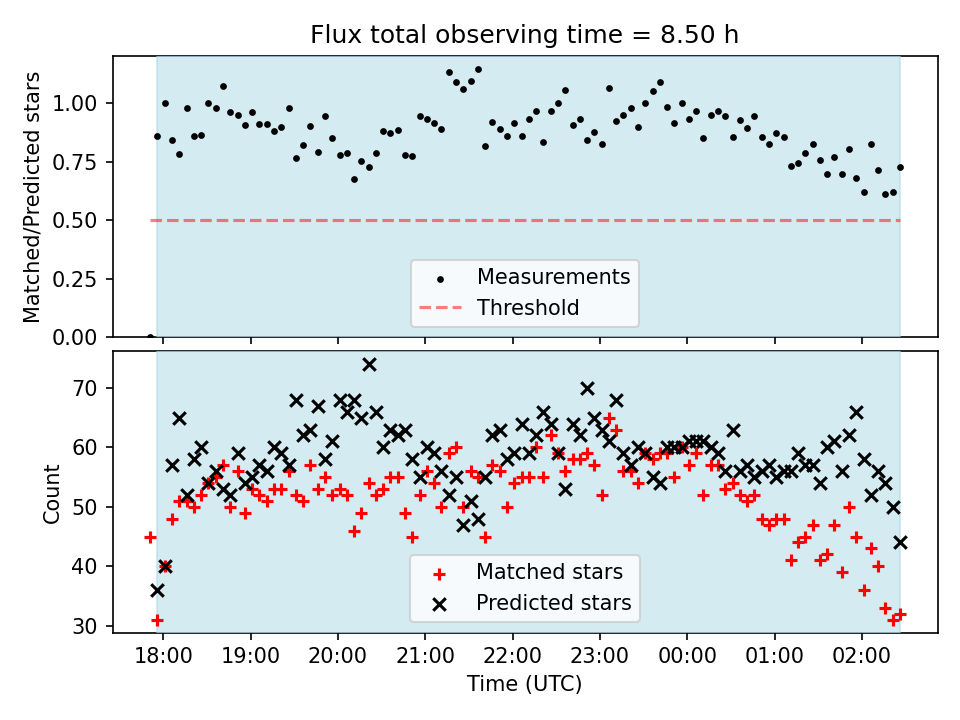 Flux total observing time = 8.50 h

Matched/Predicted stars

1.00
0.75
0.50
0.25
0.00

Measurements
Threshold

Count

70
60
50
40
30

Matched stars
Predicted stars

18:00
19:00
20:00
21:00
22:00
23:00
00:00
01:00
02:00

Time (UTC)